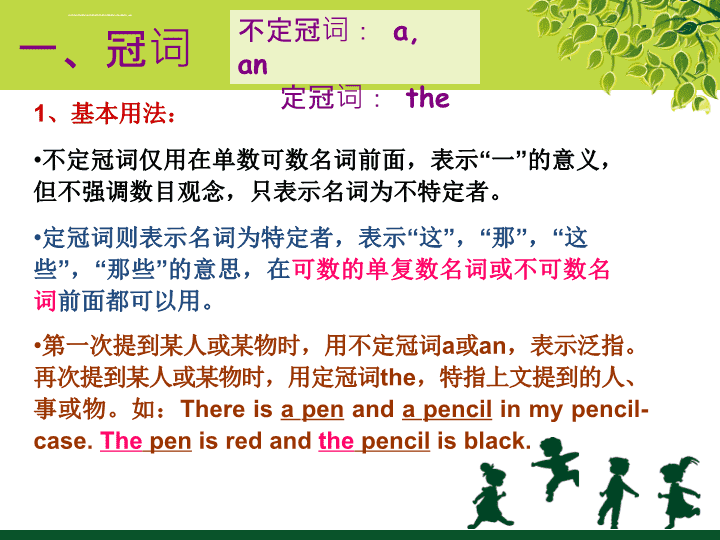 一、冠词

不定冠词： a, an

定冠词： the

1、基本用法：

•不定冠词仅用在单数可数名词前面，表示“一”的意义，但不强调数目观念，只表示名词为不特定者。

•定冠词则表示名词为特定者，表示“这”，“那”，“这些”，“那些”的意思，在可数的单复数名词或不可数名词前面都可以用。

•第一次提到某人或某物时，用不定冠词a或an，表示泛指。再次提到某人或某物时，用定冠词the，特指上文提到的人、事或物。如：There is a pen and a pencil in my pencil-case. The pen is red and the pencil is black.